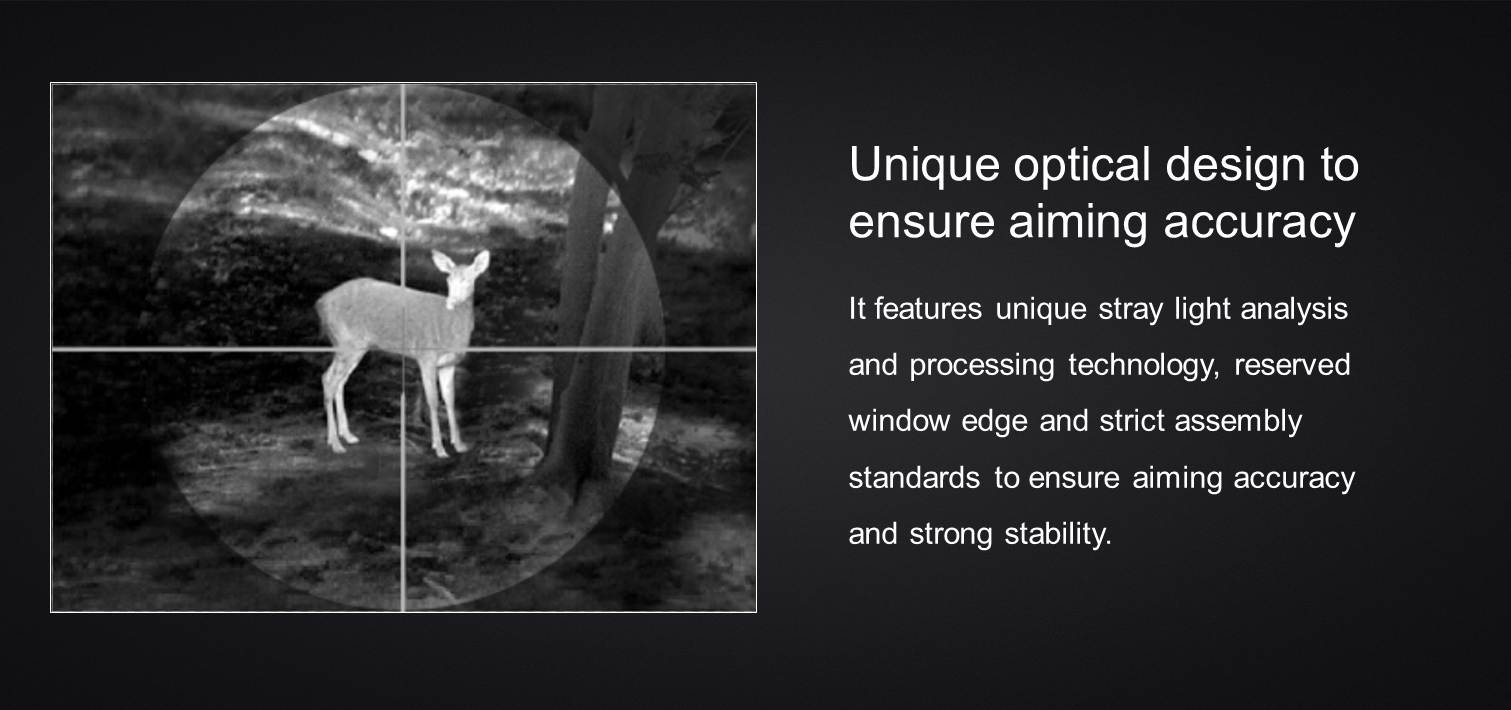 Unique optical design to ensure aiming accuracy

It features unique stray light analysis and processing technology, reserved window edge and strict assembly standards to ensure aiming accuracy and strong stability.